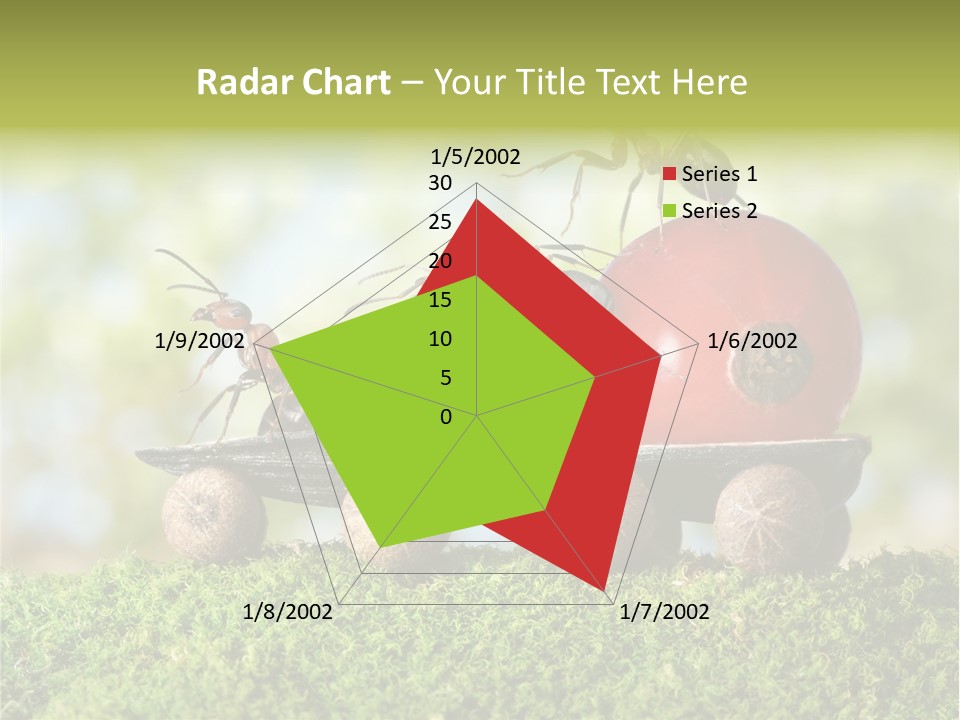 Radar Chart – Your Title Text Here

1/5/2002
30
25
20
15
10
5
0
1/6/2002
1/7/2002
1/8/2002
1/9/2002

Series 1
Series 2